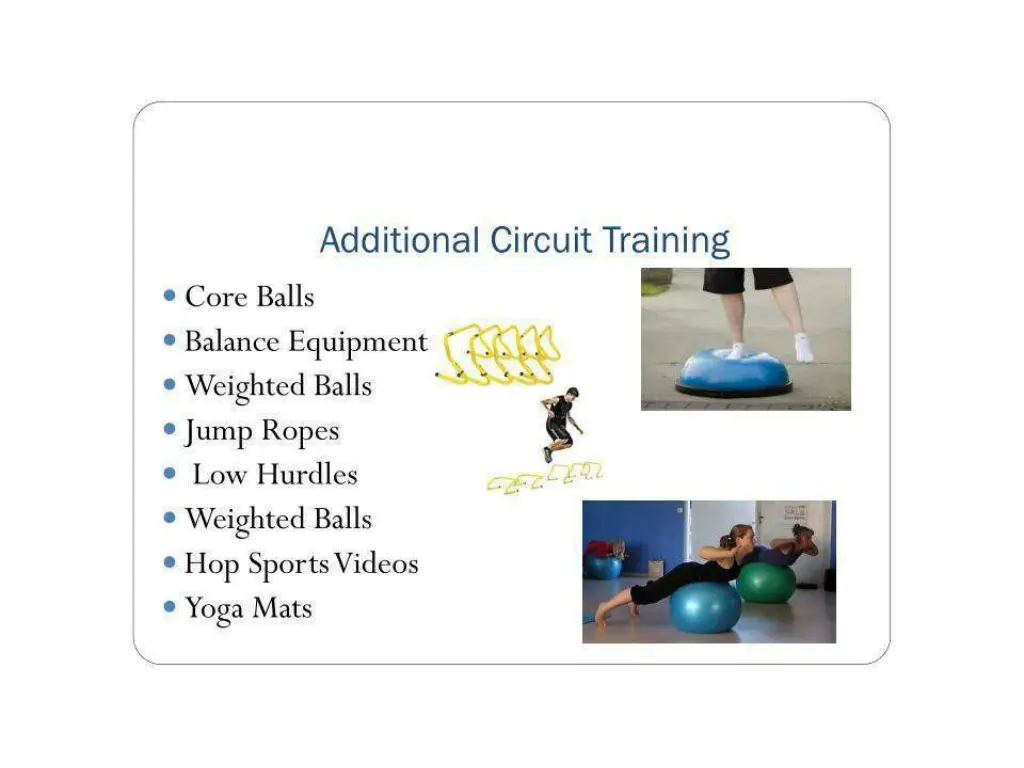 Additional Circuit Training

- Core Balls
- Balance Equipment
- Weighted Balls
- Jump Ropes
- Low Hurdles
- Weighted Balls
- Hop Sports Videos
- Yoga Mats